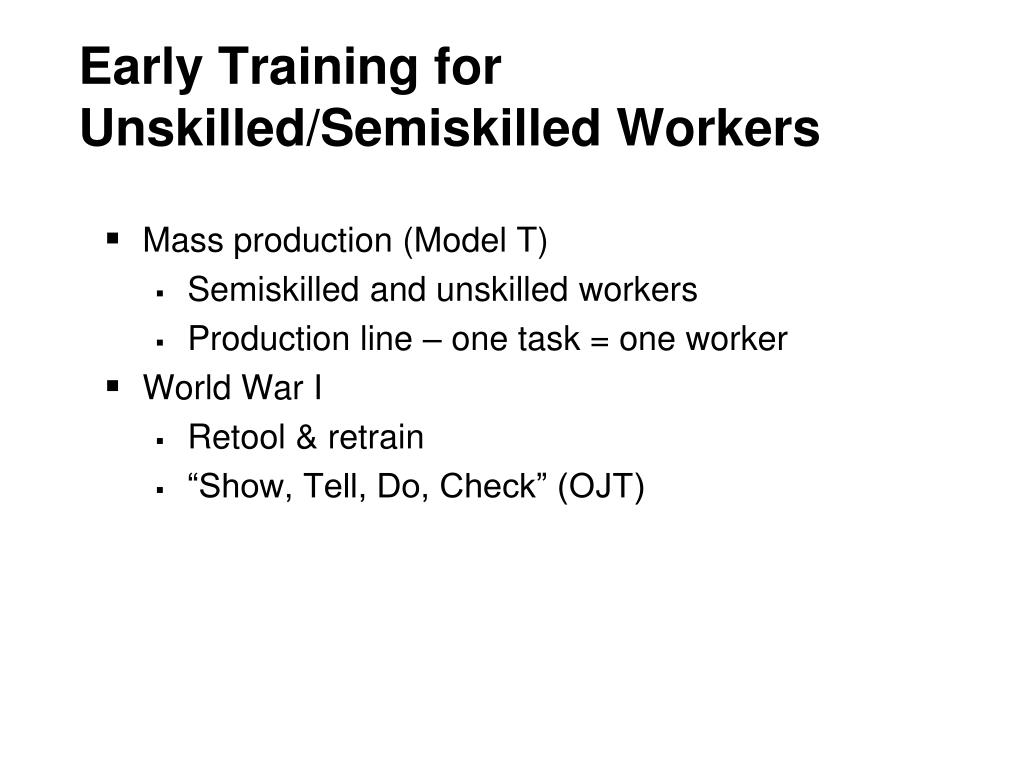 Early Training for Unskilled/Semiskilled Workers

- Mass production (Model T)
  - Semiskilled and unskilled workers
  - Production line – one task = one worker
- World War I
  - Retool & retrain
  - “Show, Tell, Do, Check” (OJT)